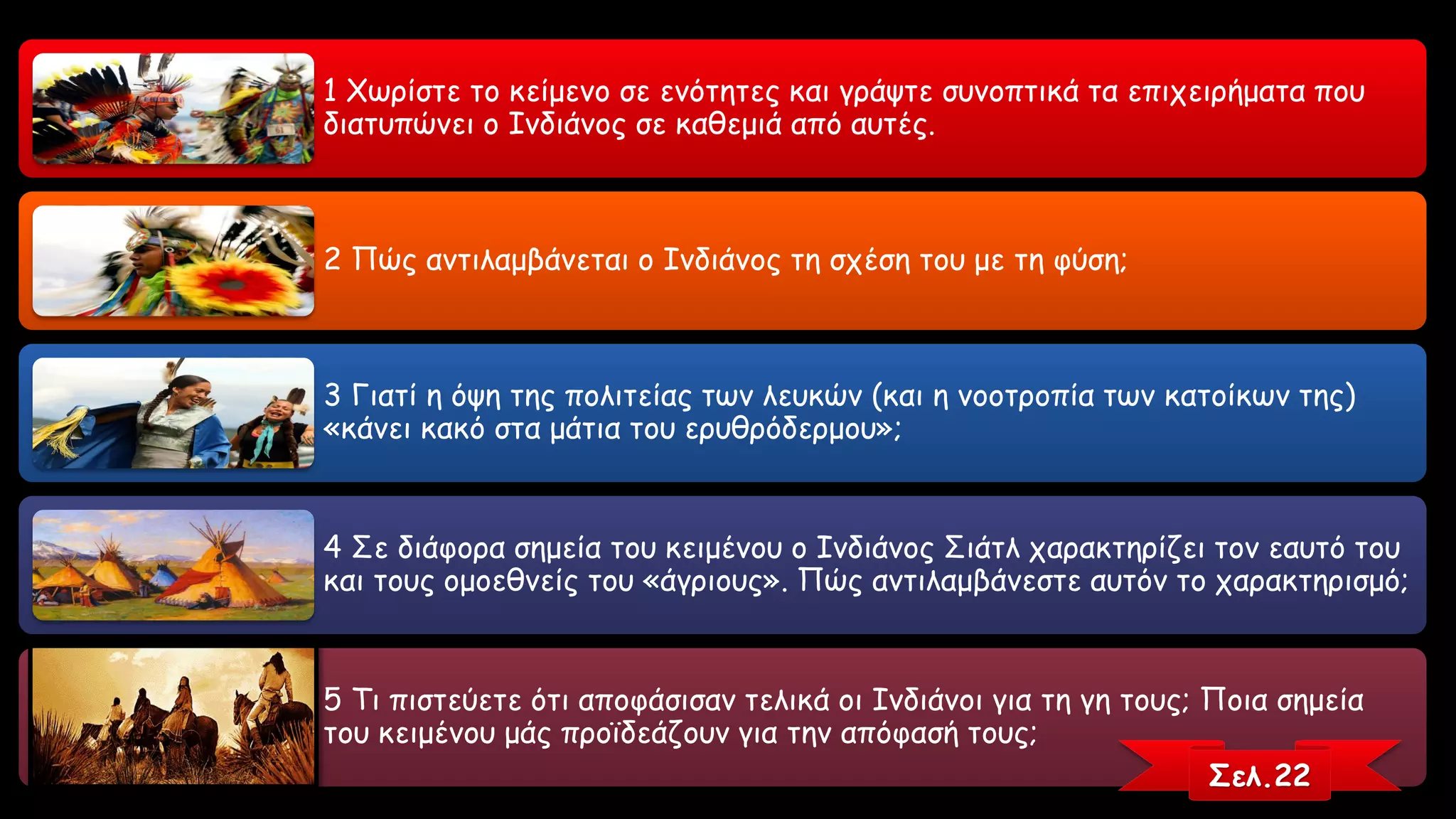 1 Χωρίστε το κείμενο σε ενότητες και γράψτε συνοπτικά τα επιχειρήματα που διατυπώνει ο Ινδιάνος σε καθεμιά από αυτές.

2 Πώς αντιλαμβάνεται ο Ινδιάνος τη σχέση του με τη φύση;

3 Γιατί η όψη της πολιτείας των λευκών (και η νοοτροπία των κατοίκων της) «κάνει κακό στα μάτια του ερυθρόδερμου»;

4 Σε διάφορα σημεία του κειμένου ο Ινδιάνος Σιάτλ χαρακτηρίζει τον εαυτό του και τους ομοεθνείς του «άγριους». Πώς αντιλαμβάνεστε αυτόν το χαρακτηρισμό;

5 Τι πιστεύετε ότι αποφάσισαν τελικά οι Ινδιάνοι για τη γη τους; Ποια σημεία του κειμένου μάς προϊδεάζουν για την απόφασή τους;

Σελ.22